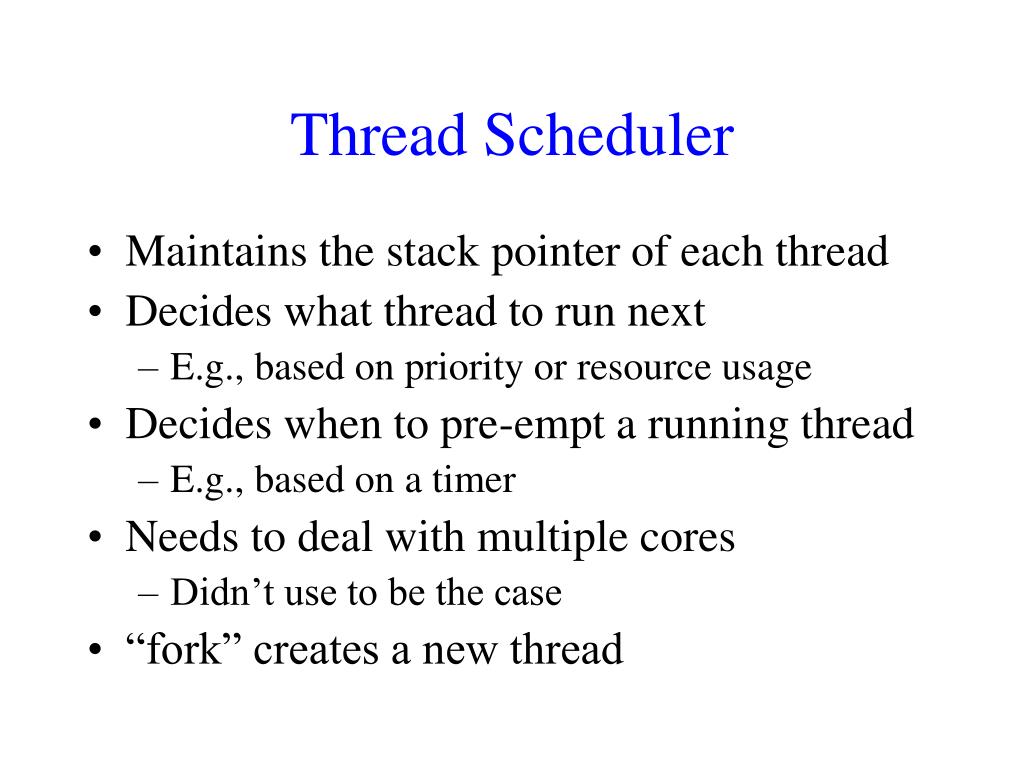 Thread Scheduler

• Maintains the stack pointer of each thread
• Decides what thread to run next
– E.g., based on priority or resource usage
• Decides when to pre-empt a running thread
– E.g., based on a timer
• Needs to deal with multiple cores
– Didn’t use to be the case
• “fork” creates a new thread